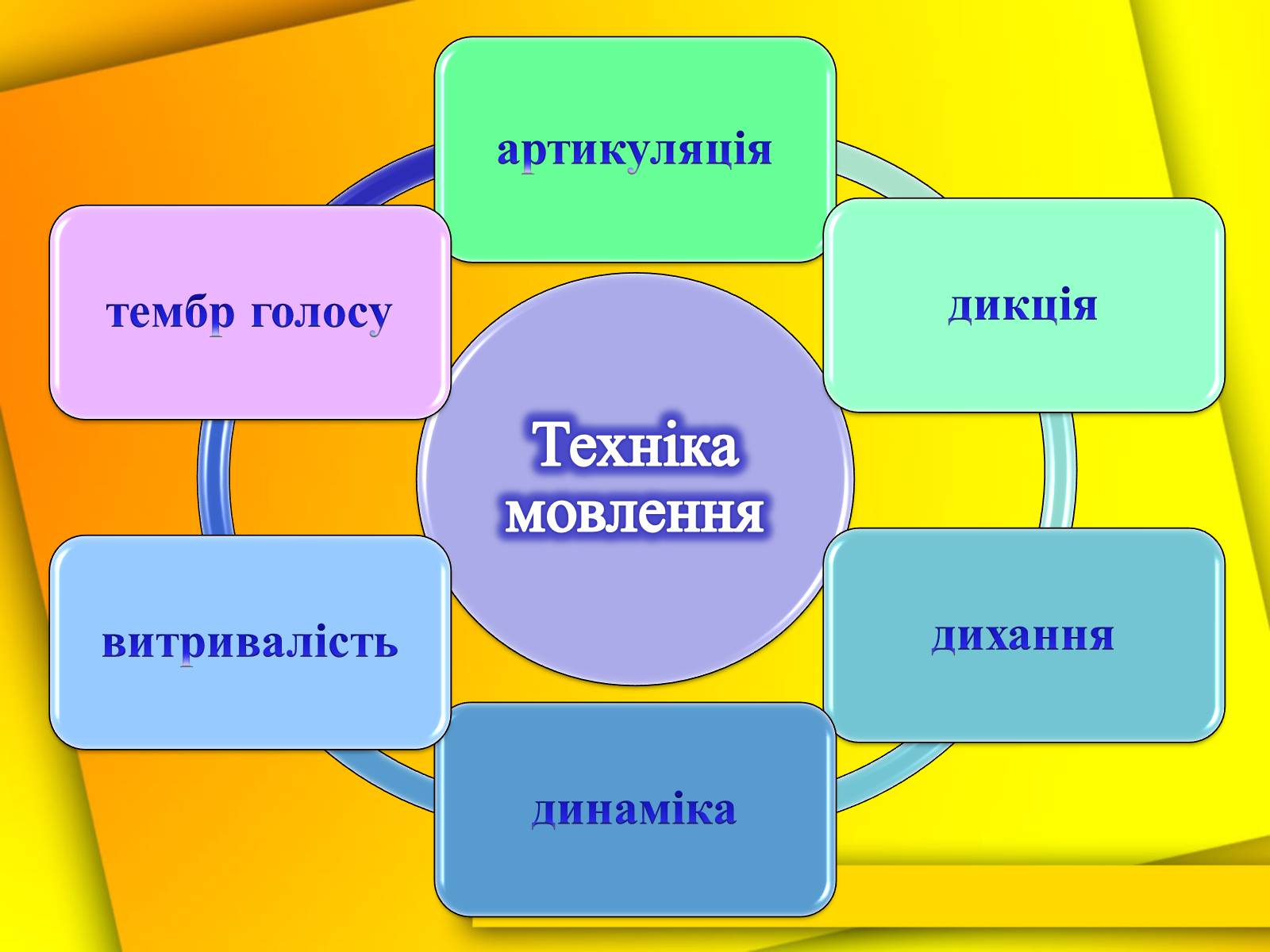 Техніка мовлення

артикуляція

дикція

дихання

динаміка

витривалість

тембр голосу